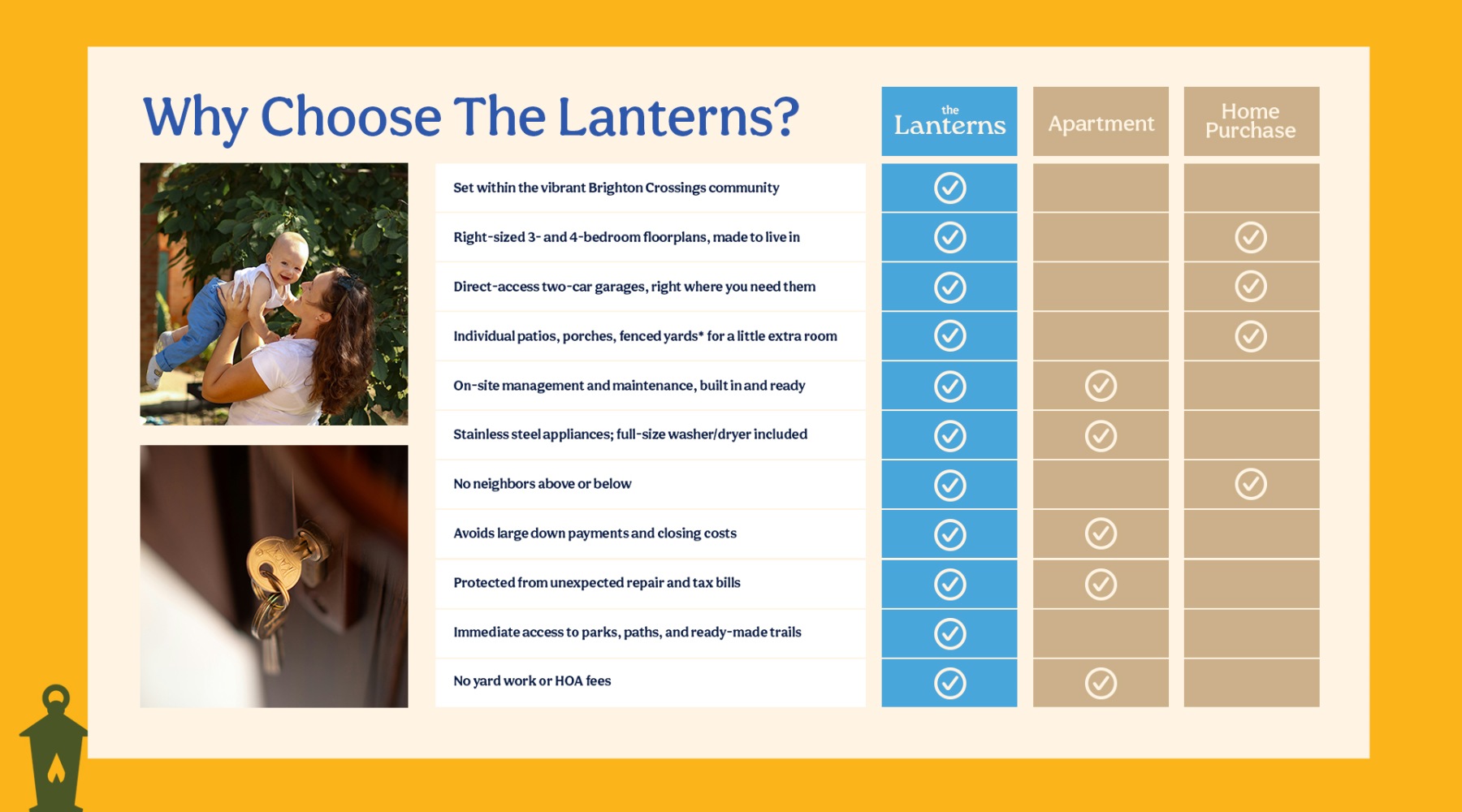 Why Choose The Lanterns?

| | the Lanterns | Apartment | Home Purchase |
|---|---|---|---|
| Set within the vibrant Brighton Crossings community | ✓ | | |
| Right-sized 3- and 4-bedroom floorplans, made to live in | ✓ | | ✓ |
| Direct-access two-car garages, right where you need them | ✓ | | ✓ |
| Individual patios, porches, fenced yards* for a little extra room | ✓ | | ✓ |
| On-site management and maintenance, built in and ready | ✓ | ✓ | |
| Stainless steel appliances; full-size washer/dryer included | ✓ | ✓ | |
| No neighbors above or below | ✓ | | ✓ |
| Avoids large down payments and closing costs | ✓ | ✓ | |
| Protected from unexpected repair and tax bills | ✓ | ✓ | |
| Immediate access to parks, paths, and ready-made trails | ✓ | | |
| No yard work or HOA fees | ✓ | ✓ | |